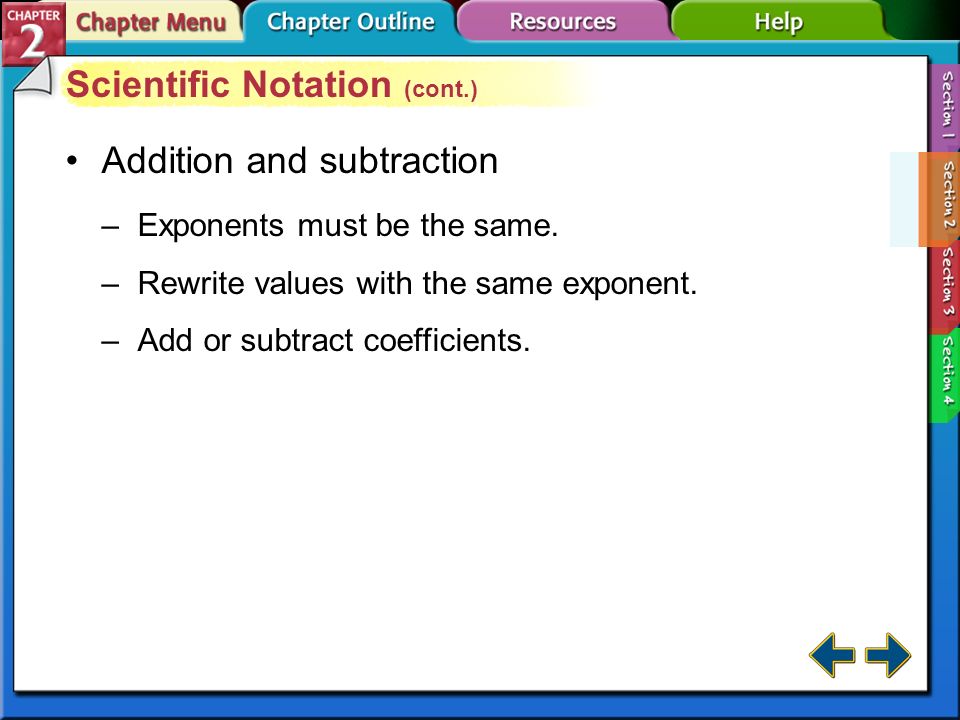 CHAPTER 2
Chapter Menu
Chapter Outline
Resources
Help

Scientific Notation (cont.)

• Addition and subtraction

– Exponents must be the same.

– Rewrite values with the same exponent.

– Add or subtract coefficients.

Section 1
Section 2
Section 3
Section 4